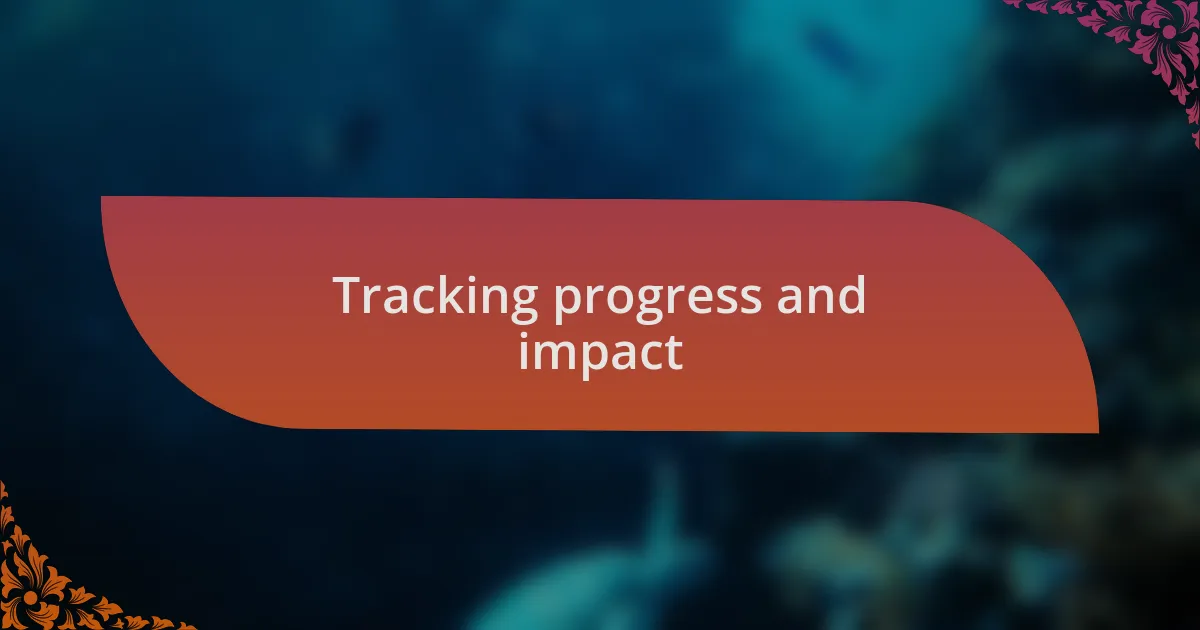 Tracking progress and impact